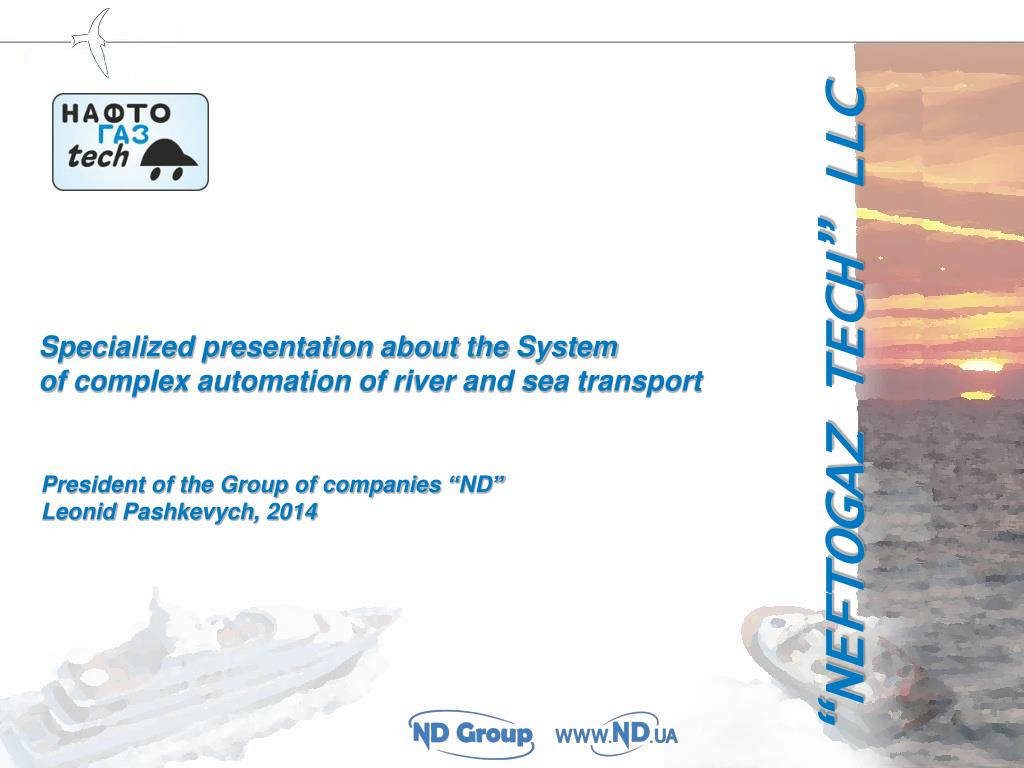 НАФТО
ГАЗ
tech

Specialized presentation about the System
of complex automation of river and sea transport

President of the Group of companies “ND”
Leonid Pashkevych, 2014

“NEFTOGAZ TECH” LLC

ND Group

WWW.ND.UA